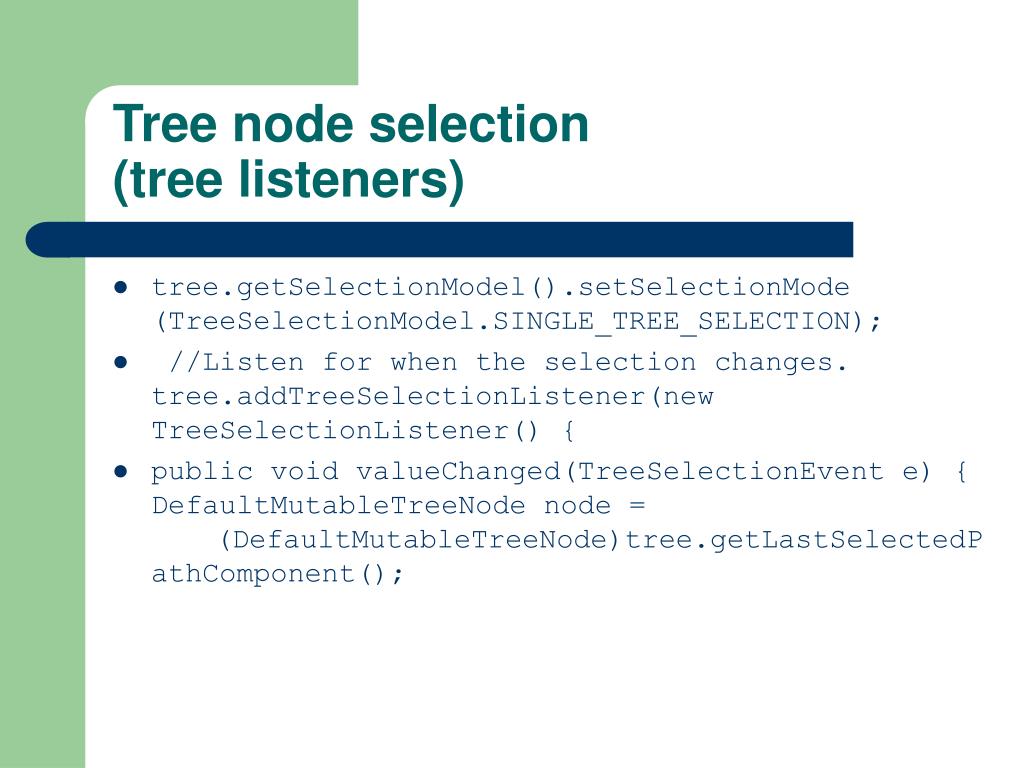 Tree node selection
(tree listeners)

- tree.getSelectionModel().setSelectionMode (TreeSelectionModel.SINGLE_TREE_SELECTION);
- //Listen for when the selection changes. tree.addTreeSelectionListener(new TreeSelectionListener() {
- public void valueChanged(TreeSelectionEvent e) { DefaultMutableTreeNode node = (DefaultMutableTreeNode)tree.getLastSelectedPathComponent();